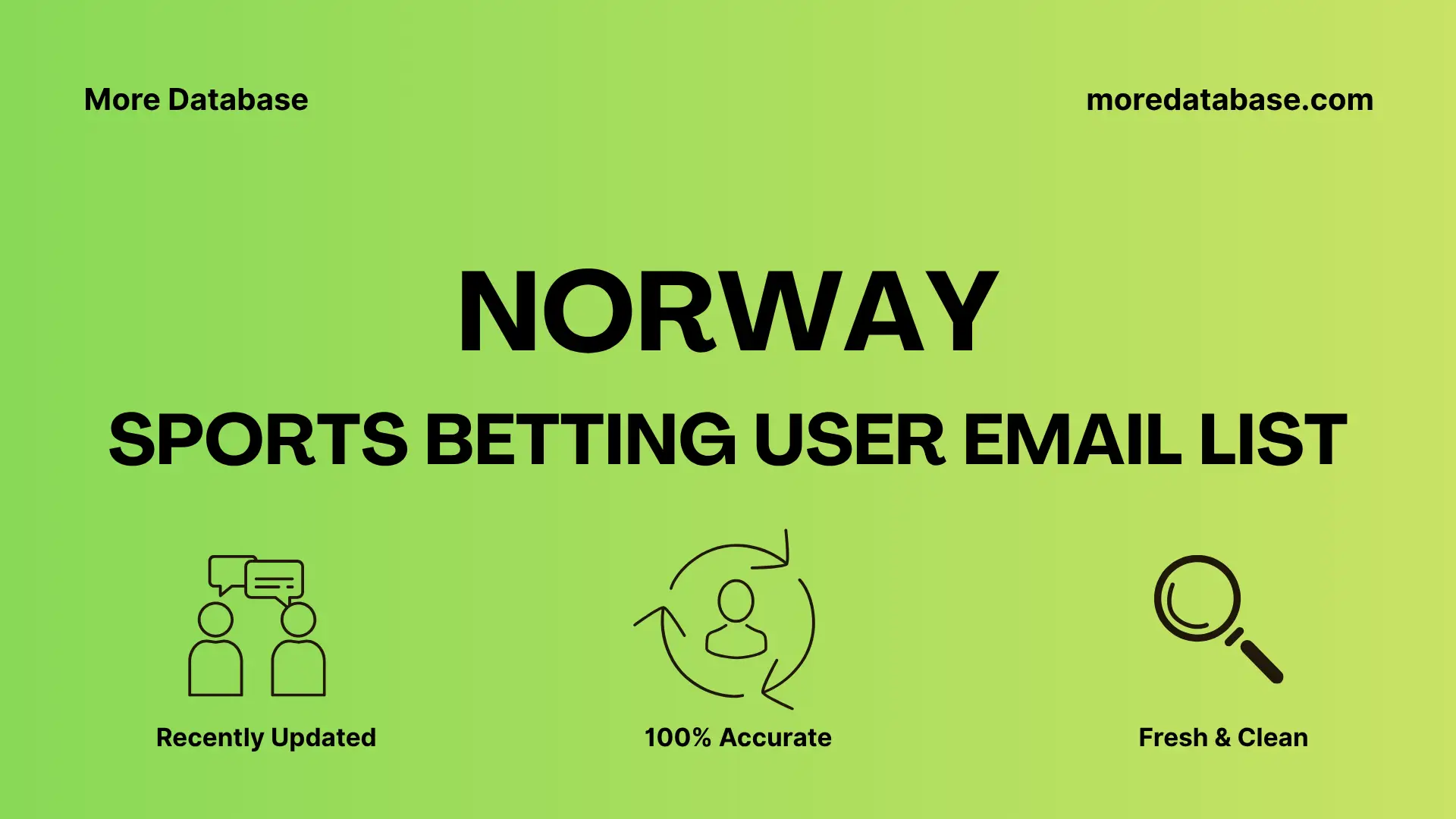 More Database

moredatabase.com

NORWAY

SPORTS BETTING USER EMAIL LIST

Recently Updated

100% Accurate

Fresh & Clean